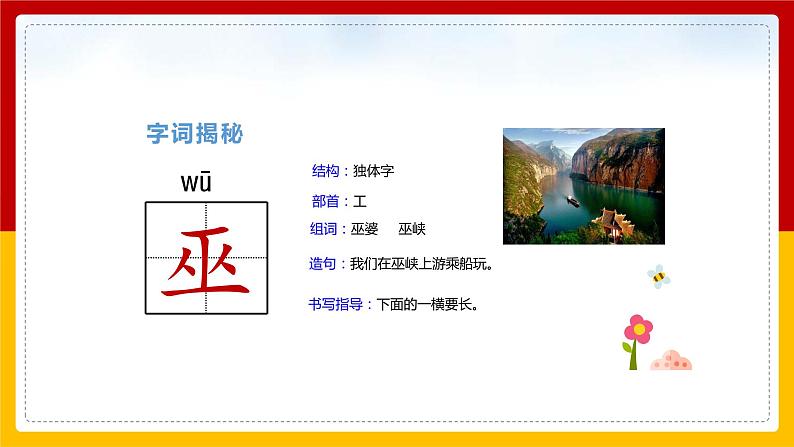 字词揭秘

wū

巫

结构：独体字

部首：工

组词：巫婆　巫峡

造句：我们在巫峡上游乘船玩。

书写指导：下面的一横要长。